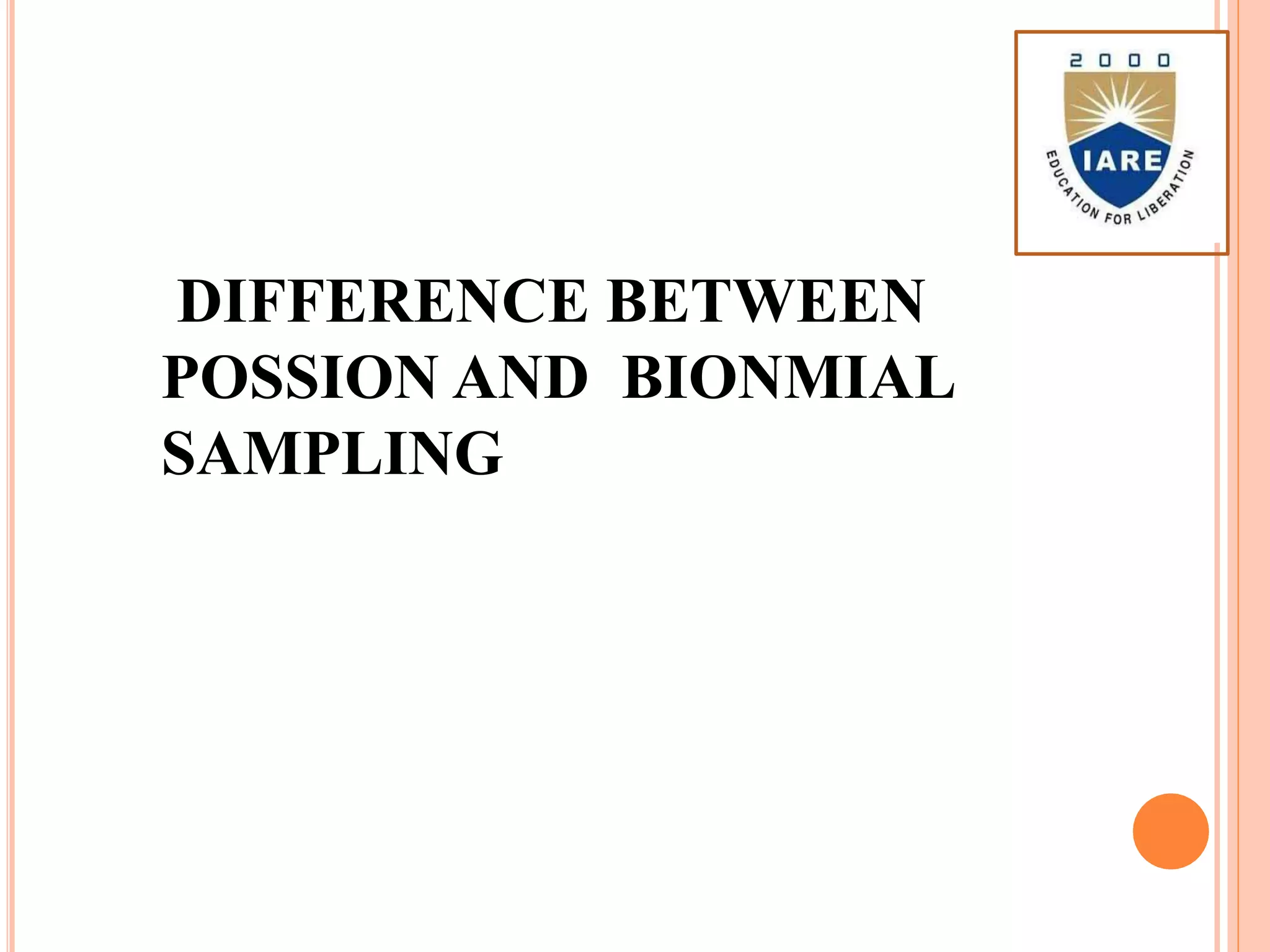 2000
IARE
EDUCATION FOR LIBERATION

DIFFERENCE BETWEEN POSSION AND BIONMIAL SAMPLING